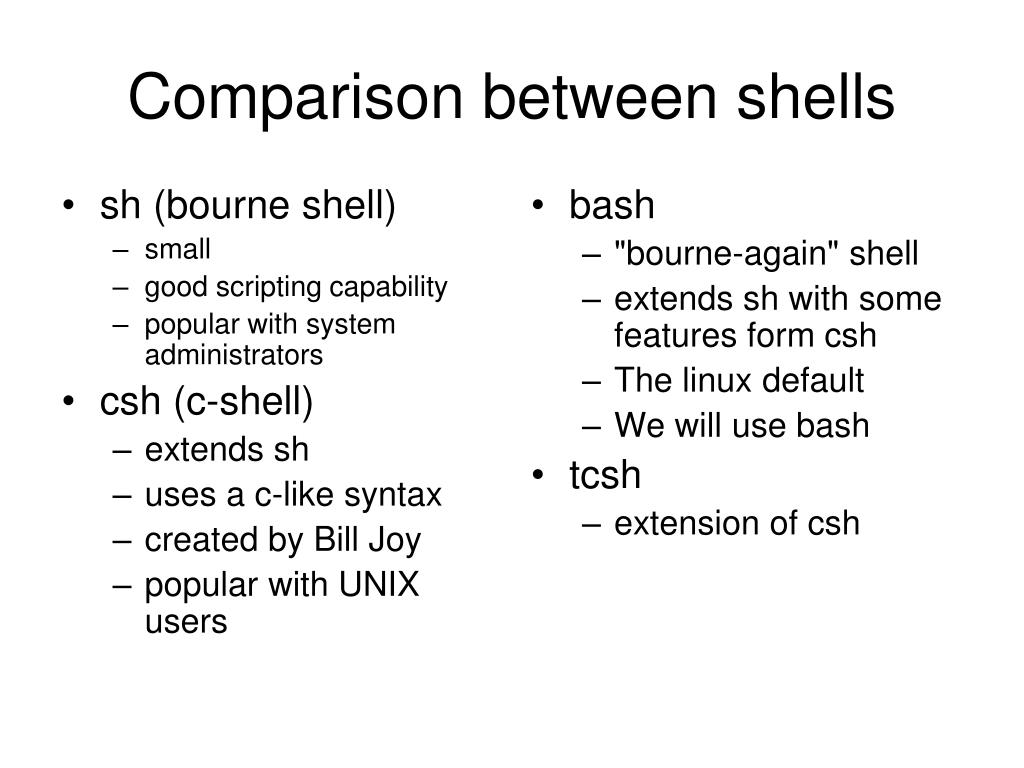 Comparison between shells

• sh (bourne shell)
– small
– good scripting capability
– popular with system administrators
• csh (c-shell)
– extends sh
– uses a c-like syntax
– created by Bill Joy
– popular with UNIX users

• bash
– "bourne-again" shell
– extends sh with some features form csh
– The linux default
– We will use bash
• tcsh
– extension of csh